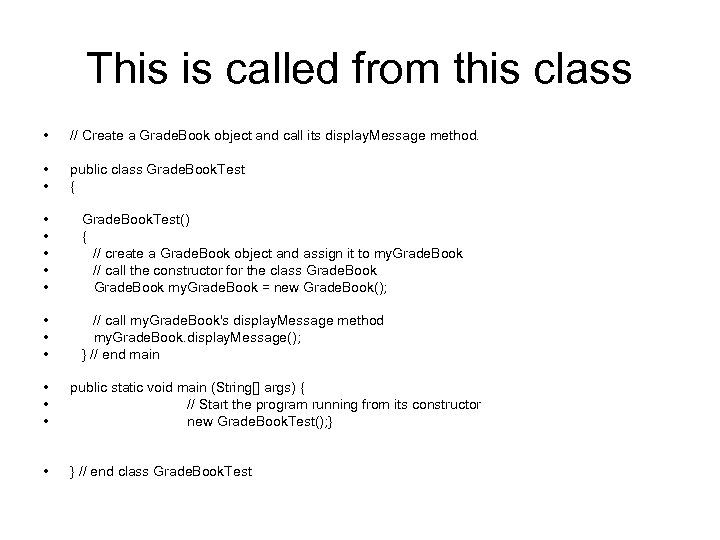 This is called from this class

• // Create a GradeBook object and call its displayMessage method.

• public class GradeBookTest
• {

• GradeBookTest()
• {
• // create a GradeBook object and assign it to myGradeBook
• // call the constructor for the class GradeBook
• GradeBook myGradeBook = new GradeBook();

• // call myGradeBook's displayMessage method
• myGradeBook.displayMessage();
• } // end main

• public static void main (String[] args) {
• // Start the program running from its constructor
• new GradeBookTest();}

• } // end class GradeBookTest